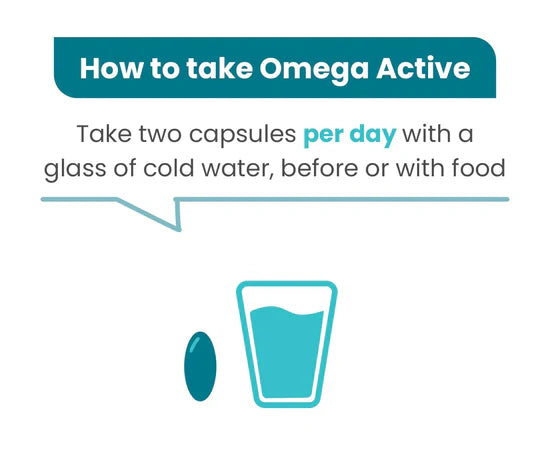 How to take Omega Active

Take two capsules per day with a glass of cold water, before or with food